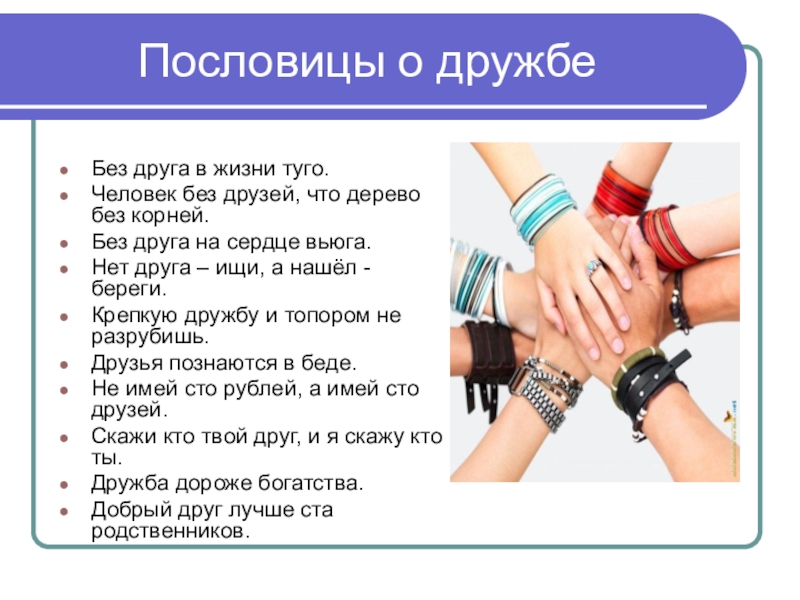 Пословицы о дружбе

- Без друга в жизни туго.
- Человек без друзей, что дерево без корней.
- Без друга на сердце вьюга.
- Нет друга – ищи, а нашёл - береги.
- Крепкую дружбу и топором не разрубишь.
- Друзья познаются в беде.
- Не имей сто рублей, а имей сто друзей.
- Скажи кто твой друг, и я скажу кто ты.
- Дружба дороже богатства.
- Добрый друг лучше ста родственников.